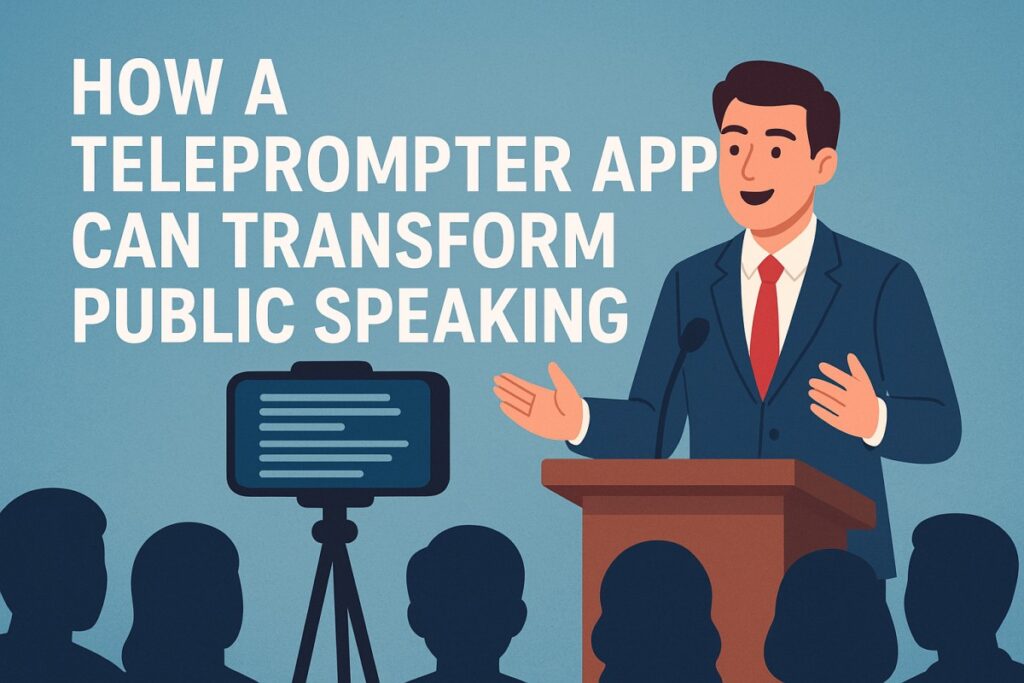 HOW A TELEPROMPTER APP CAN TRANSFORM PUBLIC SPEAKING